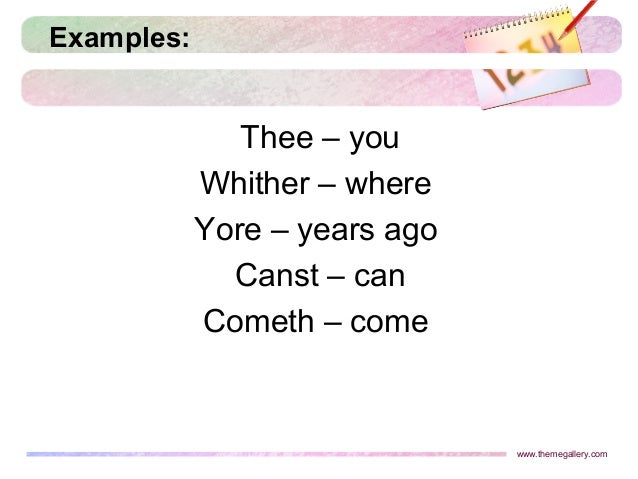 Examples:

1234

Thee – you
Whither – where
Yore – years ago
Canst – can
Cometh – come

www.themegallery.com